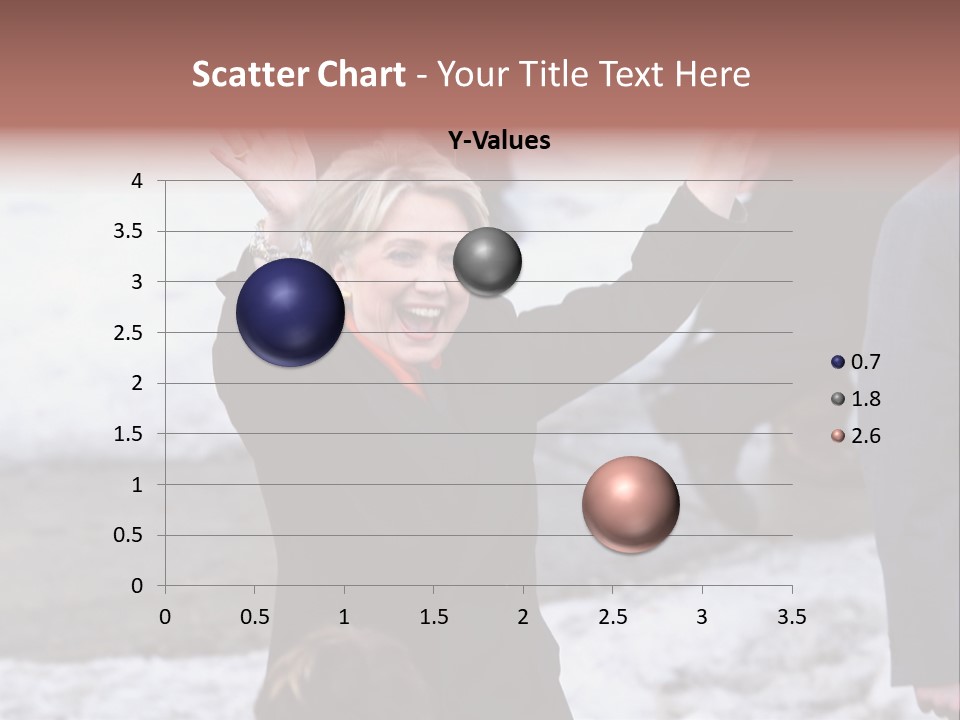 Scatter Chart - Your Title Text Here

Y-Values

4
3.5
3
2.5
2
1.5
1
0.5
0

0 0.5 1 1.5 2 2.5 3 3.5

0.7
1.8
2.6